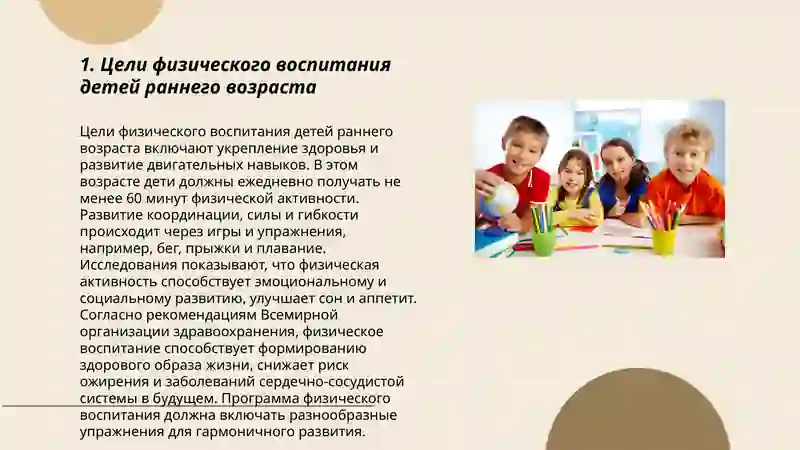 1. Цели физического воспитания детей раннего возраста

Цели физического воспитания детей раннего возраста включают укрепление здоровья и развитие двигательных навыков. В этом возрасте дети должны ежедневно получать не менее 60 минут физической активности. Развитие координации, силы и гибкости происходит через игры и упражнения, например, бег, прыжки и плавание. Исследования показывают, что физическая активность способствует эмоциональному и социальному развитию, улучшает сон и аппетит. Согласно рекомендациям Всемирной организации здравоохранения, физическое воспитание способствует формированию здорового образа жизни, снижает риск ожирения и заболеваний сердечно-сосудистой системы в будущем. Программа физического воспитания должна включать разнообразные упражнения для гармоничного развития.